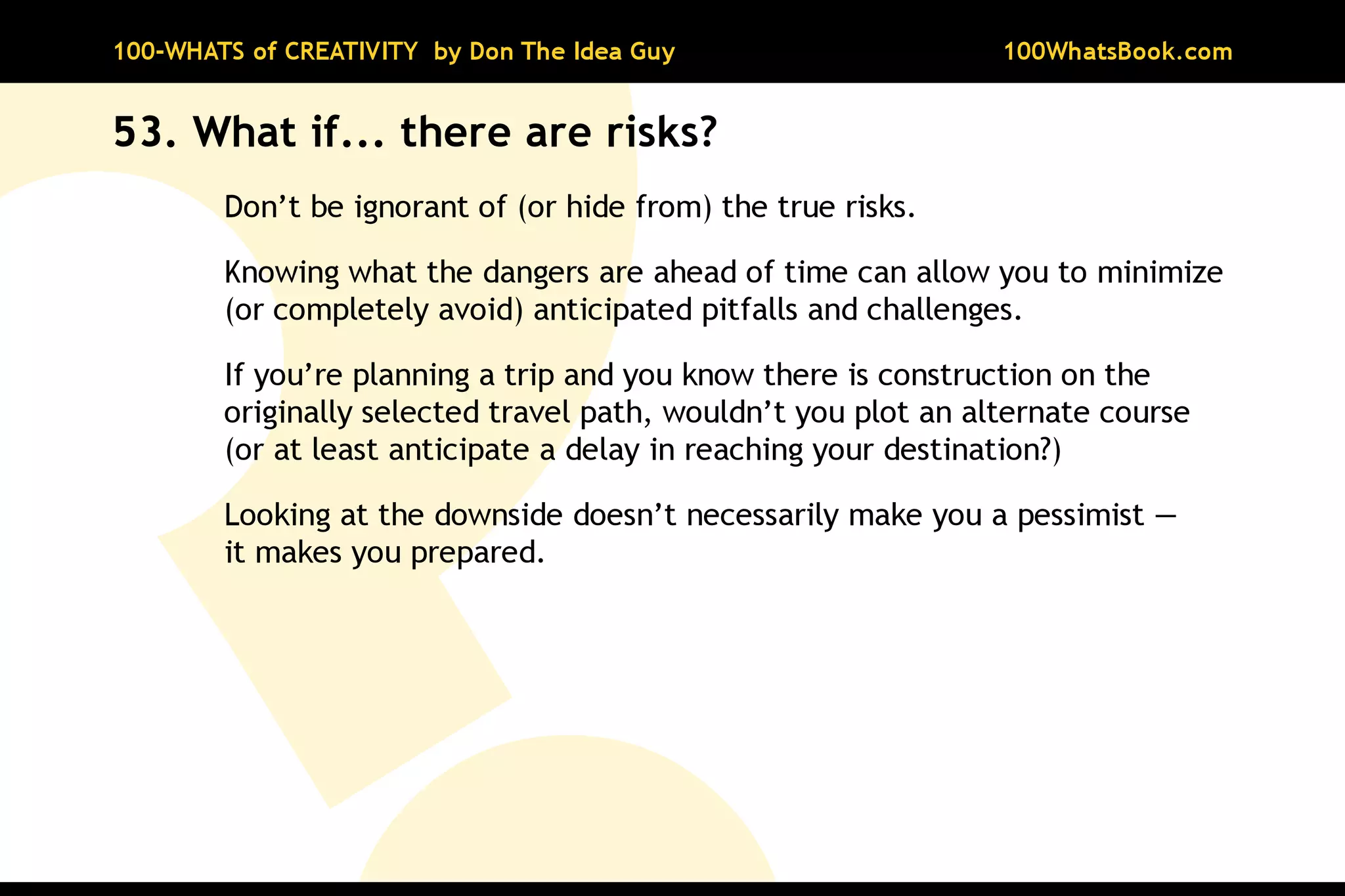 100-WHATS of CREATIVITY by Don The Idea Guy

100WhatsBook.com

53. What if... there are risks?

Don’t be ignorant of (or hide from) the true risks.

Knowing what the dangers are ahead of time can allow you to minimize (or completely avoid) anticipated pitfalls and challenges.

If you’re planning a trip and you know there is construction on the originally selected travel path, wouldn’t you plot an alternate course (or at least anticipate a delay in reaching your destination?)

Looking at the downside doesn’t necessarily make you a pessimist — it makes you prepared.